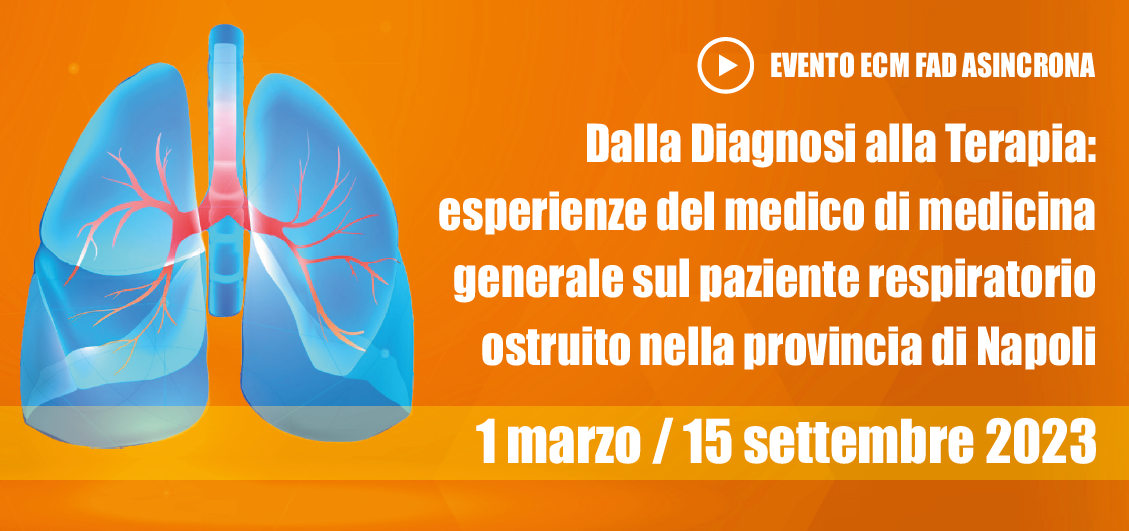 EVENTO ECM FAD ASINCRONA

Dalla Diagnosi alla Terapia: esperienze del medico di medicina generale sul paziente respiratorio ostruito nella provincia di Napoli

1 marzo / 15 settembre 2023